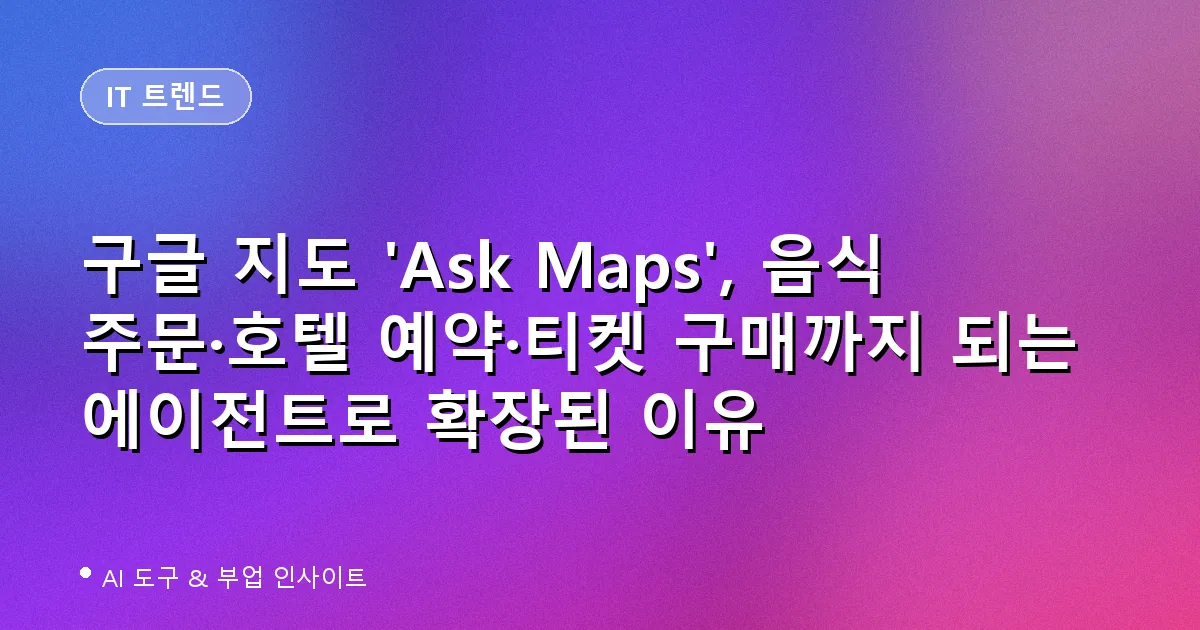 IT 트렌드

구글 지도 'Ask Maps', 음식 주문·호텔 예약·티켓 구매까지 되는 에이전트로 확장된 이유

AI 도구 & 부업 인사이트